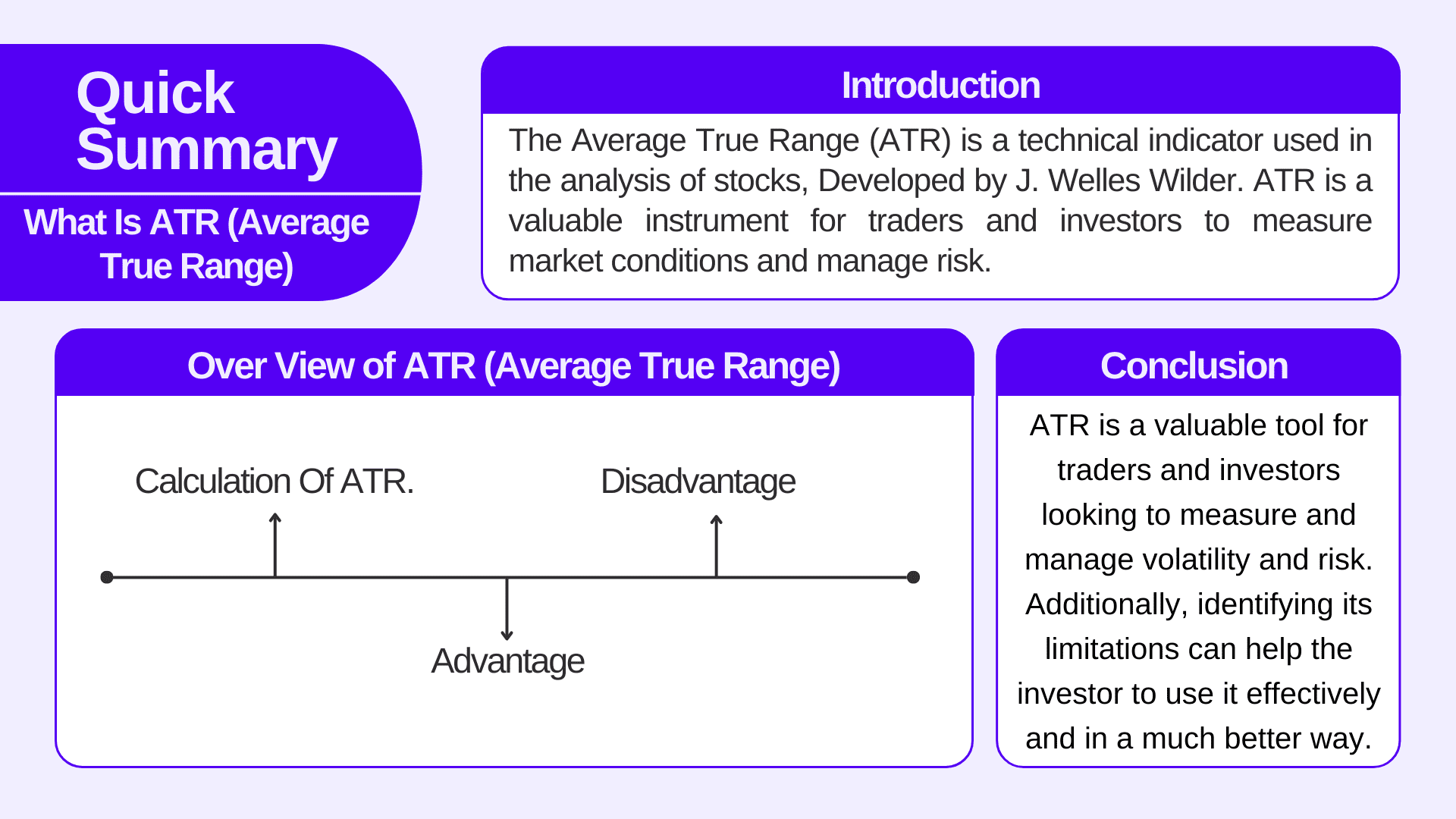 Quick Summary

What Is ATR (Average True Range)

Introduction

The Average True Range (ATR) is a technical indicator used in the analysis of stocks, Developed by J. Welles Wilder. ATR is a valuable instrument for traders and investors to measure market conditions and manage risk.

Over View of ATR (Average True Range)

Calculation Of ATR.

Disadvantage

Advantage

Conclusion

ATR is a valuable tool for traders and investors looking to measure and manage volatility and risk. Additionally, identifying its limitations can help the investor to use it effectively and in a much better way.